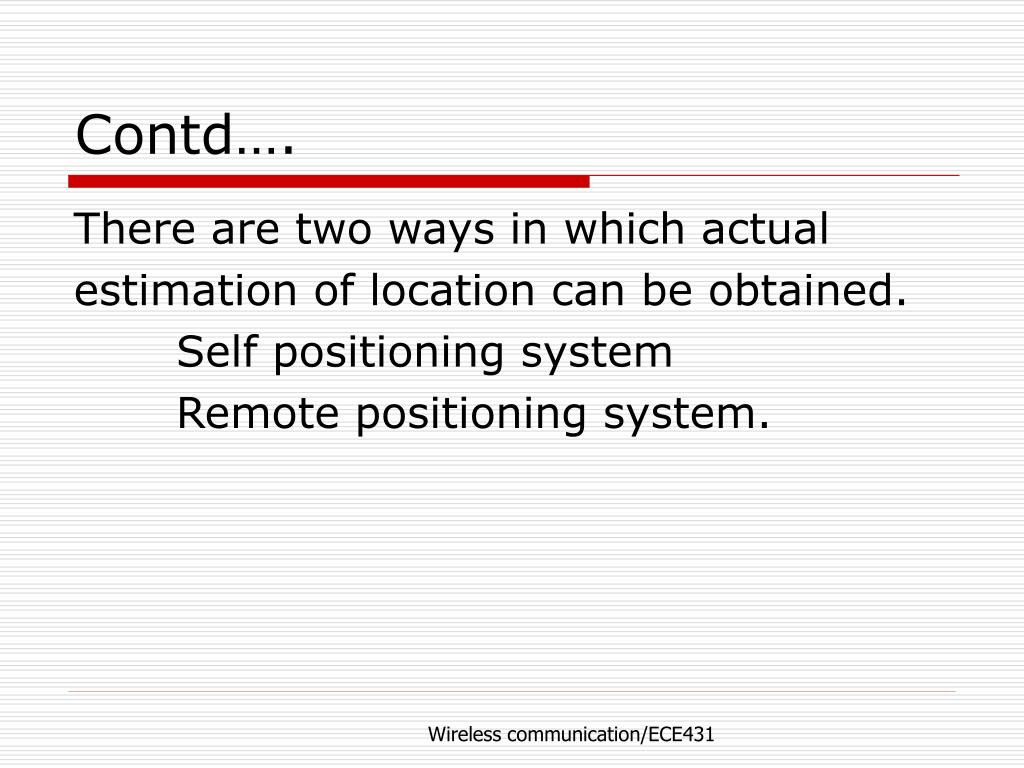 Contd….

There are two ways in which actual estimation of location can be obtained.

Self positioning system
Remote positioning system.

Wireless communication/ECE431